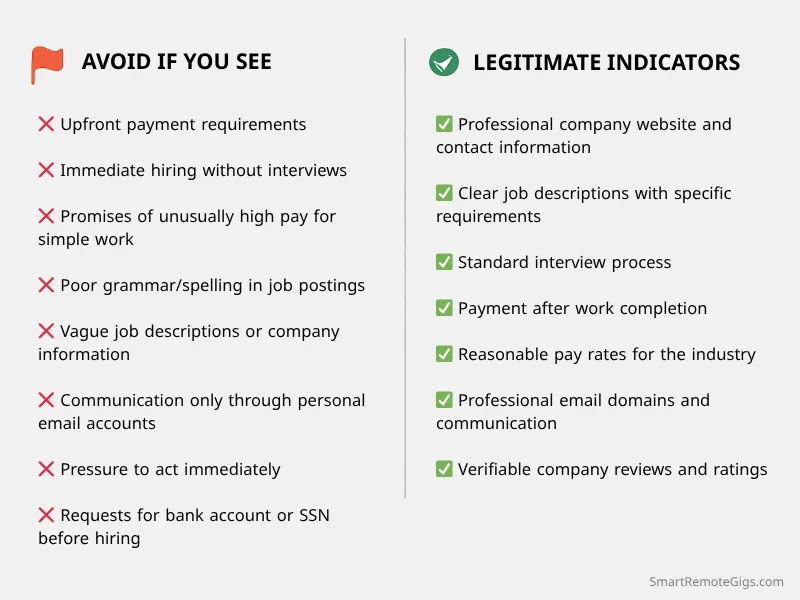 AVOID IF YOU SEE

❌ Upfront payment requirements

❌ Immediate hiring without interviews

❌ Promises of unusually high pay for simple work

❌ Poor grammar/spelling in job postings

❌ Vague job descriptions or company information

❌ Communication only through personal email accounts

❌ Pressure to act immediately

❌ Requests for bank account or SSN before hiring

LEGITIMATE INDICATORS

✅ Professional company website and contact information

✅ Clear job descriptions with specific requirements

✅ Standard interview process

✅ Payment after work completion

✅ Reasonable pay rates for the industry

✅ Professional email domains and communication

✅ Verifiable company reviews and ratings

SmartRemoteGigs.com